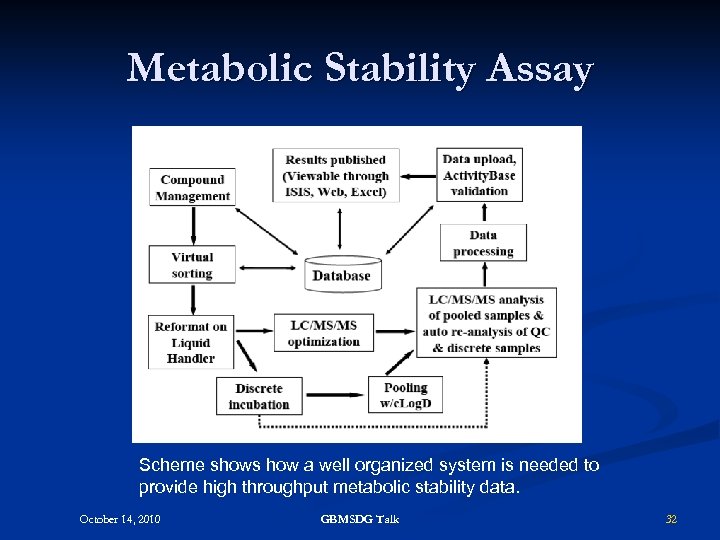 Metabolic Stability Assay

Compound Management

Results published (Viewable through ISIS, Web, Excel)

Data upload, ActivityBase validation

Data processing

Virtual sorting

Database

LC/MS/MS analysis of pooled samples & auto re-analysis of QC & discrete samples

Reformat on Liquid Handler

LC/MS/MS optimization

Discrete incubation

Pooling w/cLogD

Scheme shows how a well organized system is needed to provide high throughput metabolic stability data.

October 14, 2010

GBMSDG Talk

32